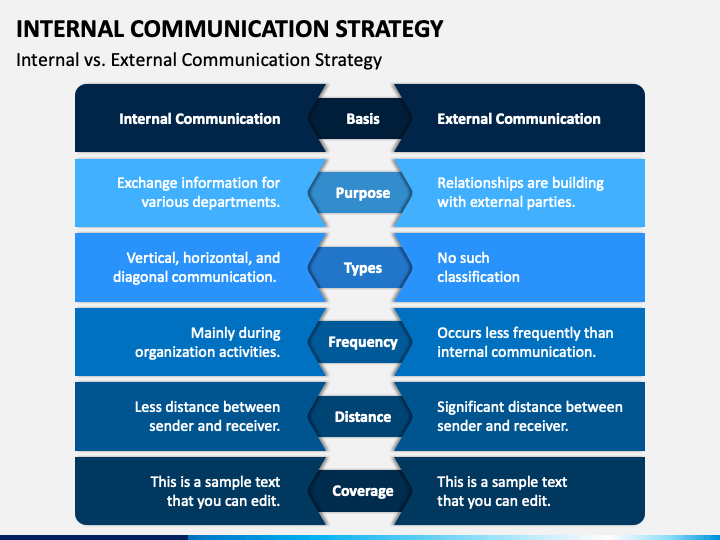 INTERNAL COMMUNICATION STRATEGY

Internal vs. External Communication Strategy

| Internal Communication | Basis | External Communication |
|---|---|---|
| Exchange information for various departments. | Purpose | Relationships are building with external parties. |
| Vertical, horizontal, and diagonal communication. | Types | No such classification |
| Mainly during organization activities. | Frequency | Occurs less frequently than internal communication. |
| Less distance between sender and receiver. | Distance | Significant distance between sender and receiver. |
| This is a sample text that you can edit. | Coverage | This is a sample text that you can edit. |